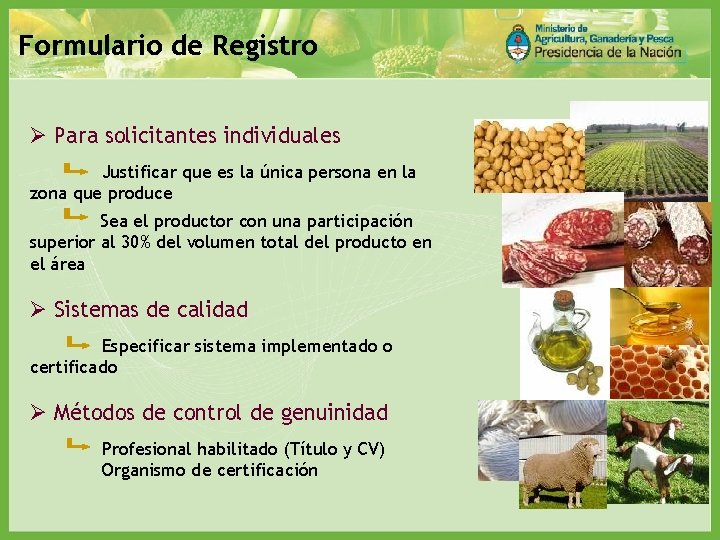 Formulario de Registro

Ministerio de Agricultura, Ganadería y Pesca
Presidencia de la Nación

➢ Para solicitantes individuales

Justificar que es la única persona en la zona que produce

Sea el productor con una participación superior al 30% del volumen total del producto en el área

➢ Sistemas de calidad

Especificar sistema implementado o certificado

➢ Métodos de control de genuinidad

Profesional habilitado (Título y CV)
Organismo de certificación